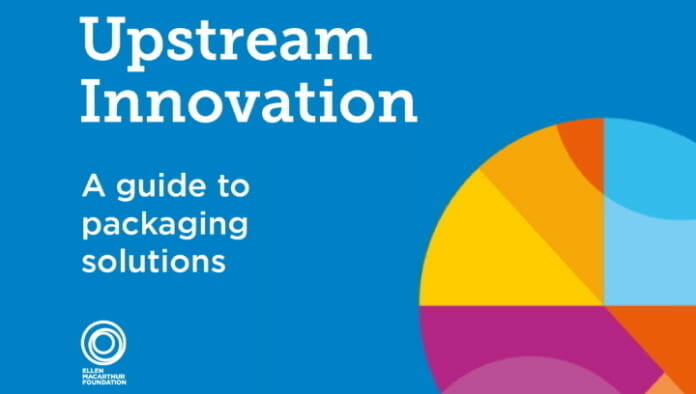 Upstream Innovation

A guide to packaging solutions

ELLEN MACARTHUR FOUNDATION